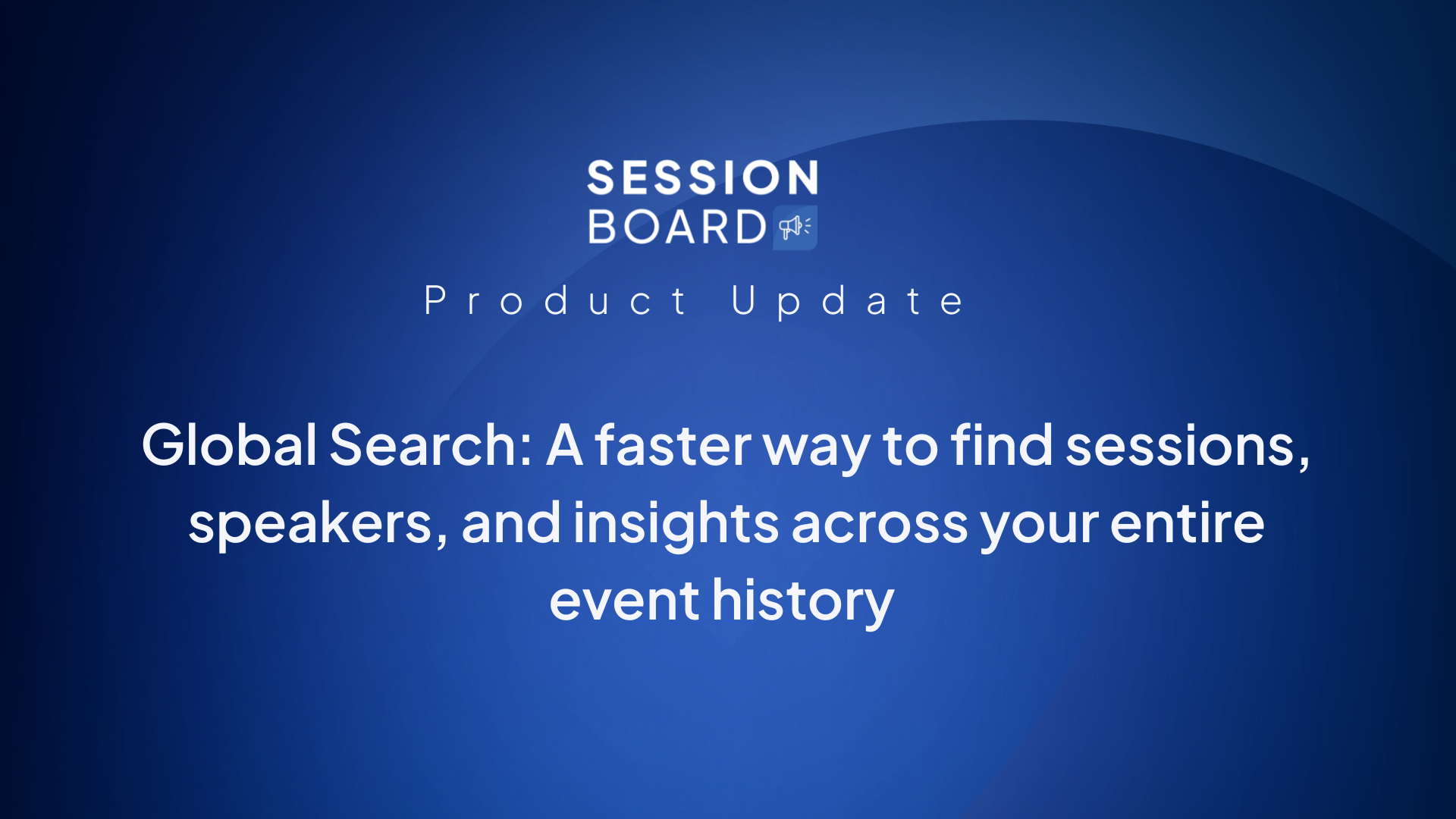 SESSION
BOARD

Product Update

Global Search: A faster way to find sessions, speakers, and insights across your entire event history